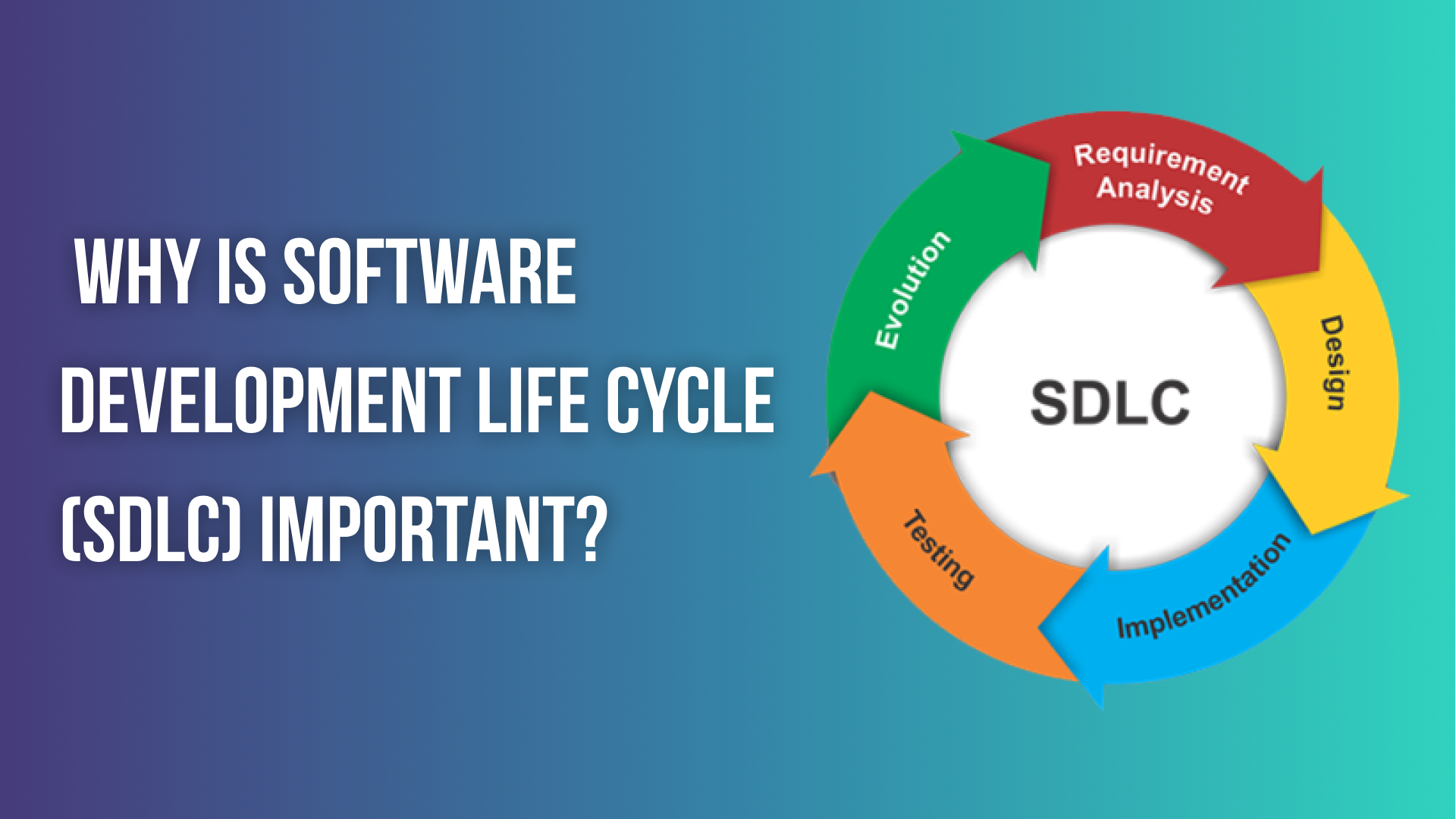 WHY IS SOFTWARE DEVELOPMENT LIFE CYCLE (SDLC) IMPORTANT?

Requirement Analysis

Design

Implementation

Testing

Evolution

SDLC